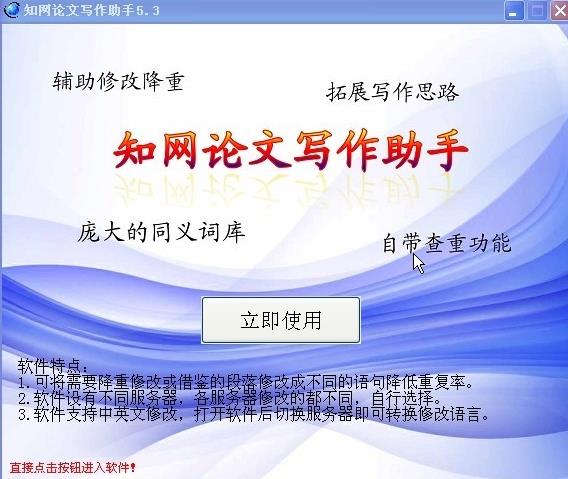 知网论文写作助手5.3

辅助修改降重

拓展写作思路

知网论文写作助手

庞大的同义词库

自带查重功能

立即使用

软件特点：
1.可将需要降重修改或借鉴的段落修改成不同的语句降低重复率。
2.软件设有不同服务器，各服务器修改的都不同，自行选择。
3.软件支持中英文修改，打开软件后切换服务器即可转换修改语言。

直接点击按钮进入软件！